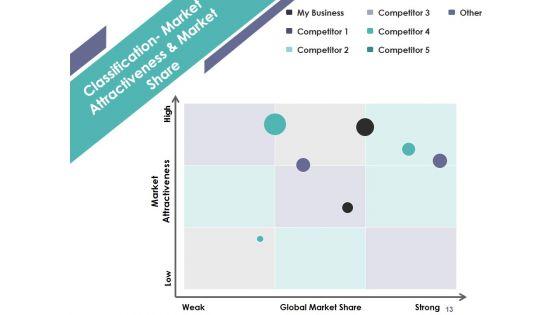 Classification- Market Attractiveness & Market Share

My Business
Competitor 1
Competitor 2
Competitor 3
Competitor 4
Competitor 5
Other

High
Market Attractiveness
Low

Weak
Global Market Share
Strong

13